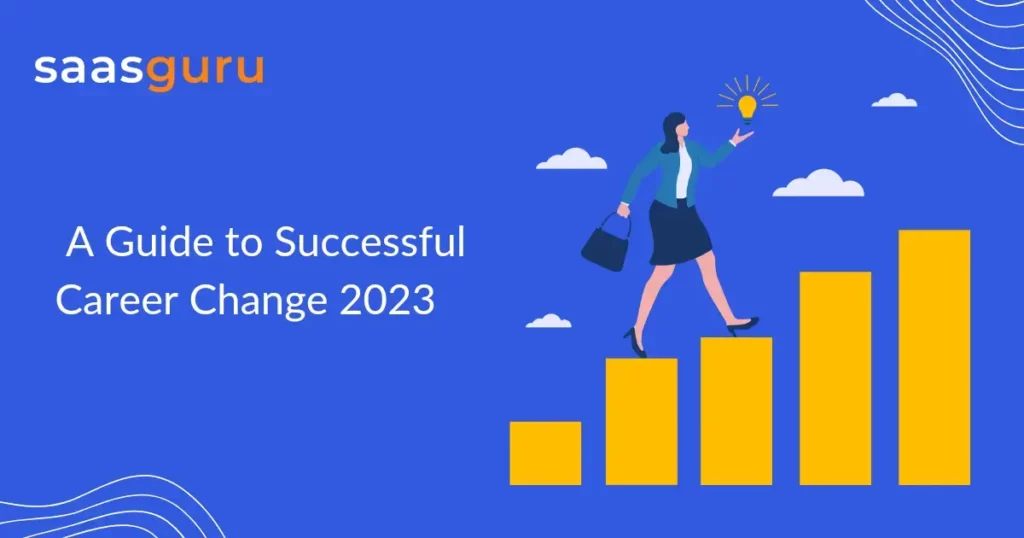 saasguru

A Guide to Successful Career Change 2023